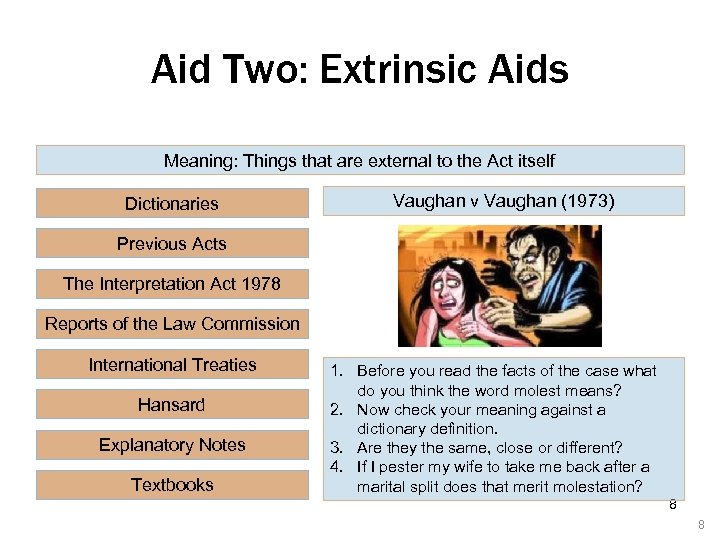 Aid Two: Extrinsic Aids

Meaning: Things that are external to the Act itself

Dictionaries

Previous Acts

The Interpretation Act 1978

Reports of the Law Commission

International Treaties

Hansard

Explanatory Notes

Textbooks

Vaughan v Vaughan (1973)

1. Before you read the facts of the case what do you think the word molest means?
2. Now check your meaning against a dictionary definition.
3. Are they the same, close or different?
4. If I pester my wife to take me back after a marital split does that merit molestation?

8

8